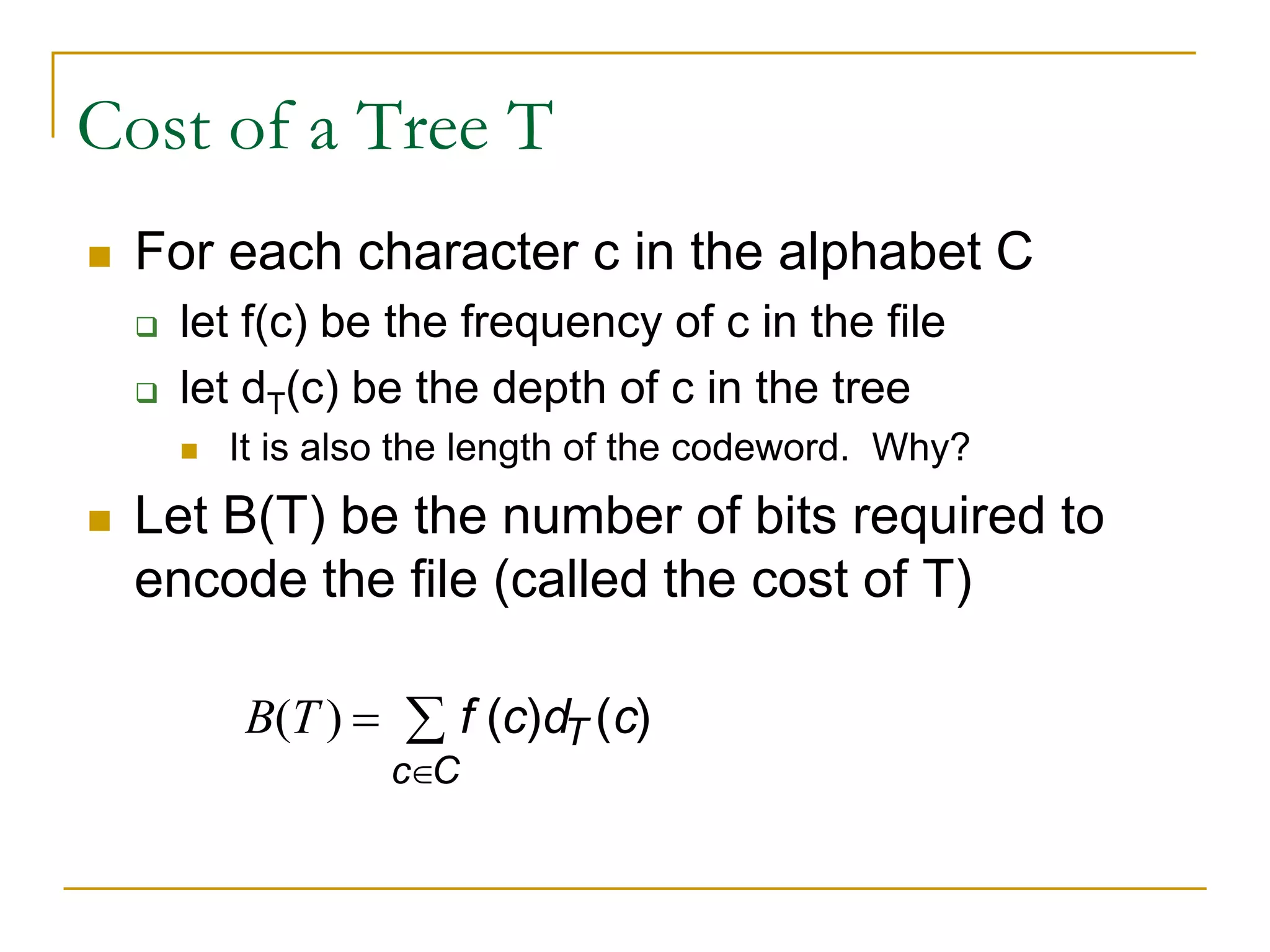 Cost of a Tree T

For each character c in the alphabet C

let f(c) be the frequency of c in the file

let $d_T(c)$ be the depth of c in the tree

It is also the length of the codeword. Why?

Let B(T) be the number of bits required to encode the file (called the cost of T)

$B(T) = \sum_{c \in C} f(c) d_T(c)$